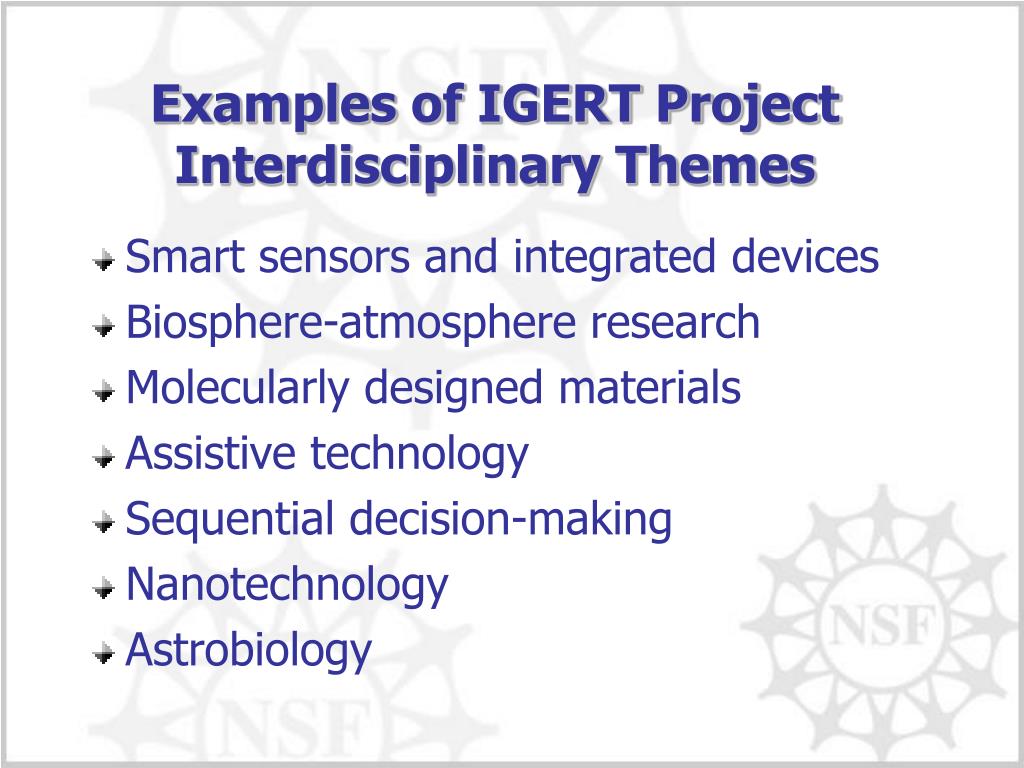 Examples of IGERT Project Interdisciplinary Themes

Smart sensors and integrated devices
Biosphere-atmosphere research
Molecularly designed materials
Assistive technology
Sequential decision-making
Nanotechnology
Astrobiology

NSF